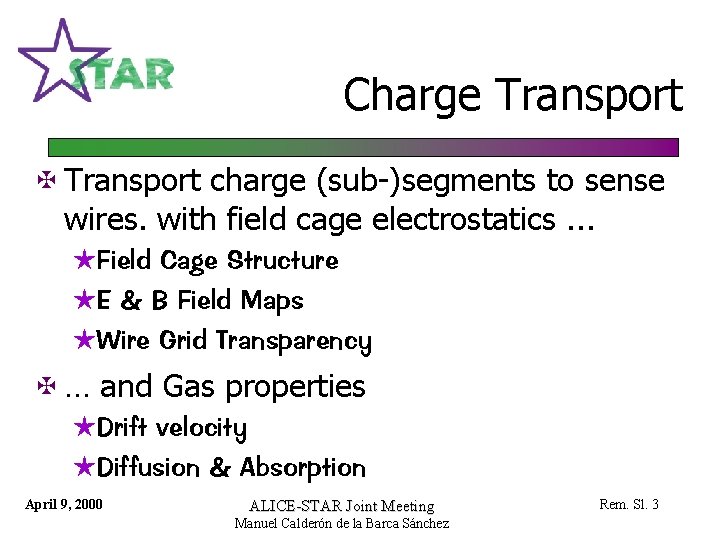 STAR

Charge Transport

✠ Transport charge (sub-)segments to sense wires. with field cage electrostatics ...

★Field Cage Structure

★E & B Field Maps

★Wire Grid Transparency

✠ … and Gas properties

★Drift velocity

★Diffusion & Absorption

April 9, 2000

ALICE-STAR Joint Meeting
Manuel Calderón de la Barca Sánchez

Rem. Sl. 3